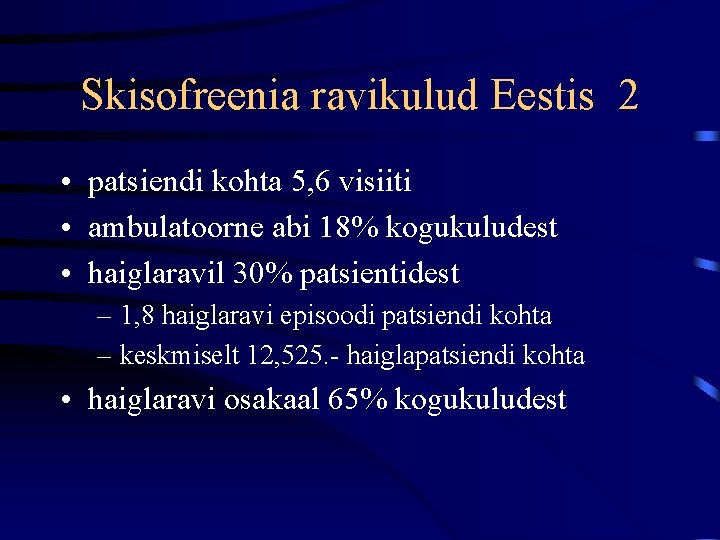 Skisofreenia ravikulud Eestis 2

• patsiendi kohta 5,6 visiiti
• ambulatoorne abi 18% kogukuludest
• haiglaravil 30% patsientidest
– 1,8 haiglaravi episoodi patsiendi kohta
– keskmiselt 12,525.- haiglapatsiendi kohta
• haiglaravi osakaal 65% kogukuludest